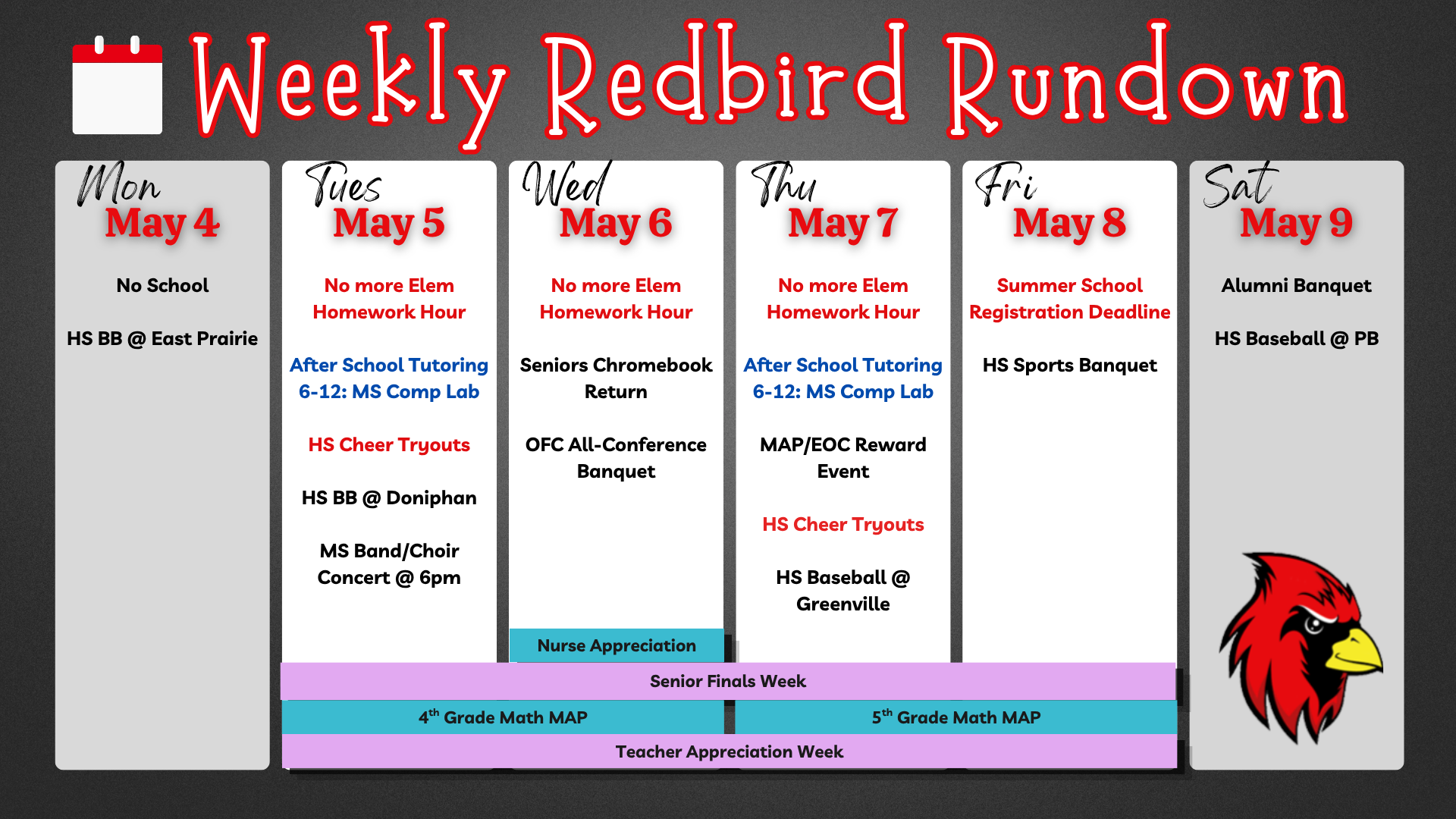 Weekly Redbird Rundown

Mon
May 4

No School

HS BB @ East Prairie

Tues
May 5

No more Elem Homework Hour

After School Tutoring 6-12: MS Comp Lab

HS Cheer Tryouts

HS BB @ Doniphan

MS Band/Choir Concert @ 6pm

Wed
May 6

No more Elem Homework Hour

Seniors Chromebook Return

OFC All-Conference Banquet

Nurse Appreciation

Thu
May 7

No more Elem Homework Hour

After School Tutoring 6-12: MS Comp Lab

MAP/EOC Reward Event

HS Cheer Tryouts

HS Baseball @ Greenville

Fri
May 8

Summer School Registration Deadline

HS Sports Banquet

Sat
May 9

Alumni Banquet

HS Baseball @ PB

Senior Finals Week

$4^{th}$ Grade Math MAP

$5^{th}$ Grade Math MAP

Teacher Appreciation Week